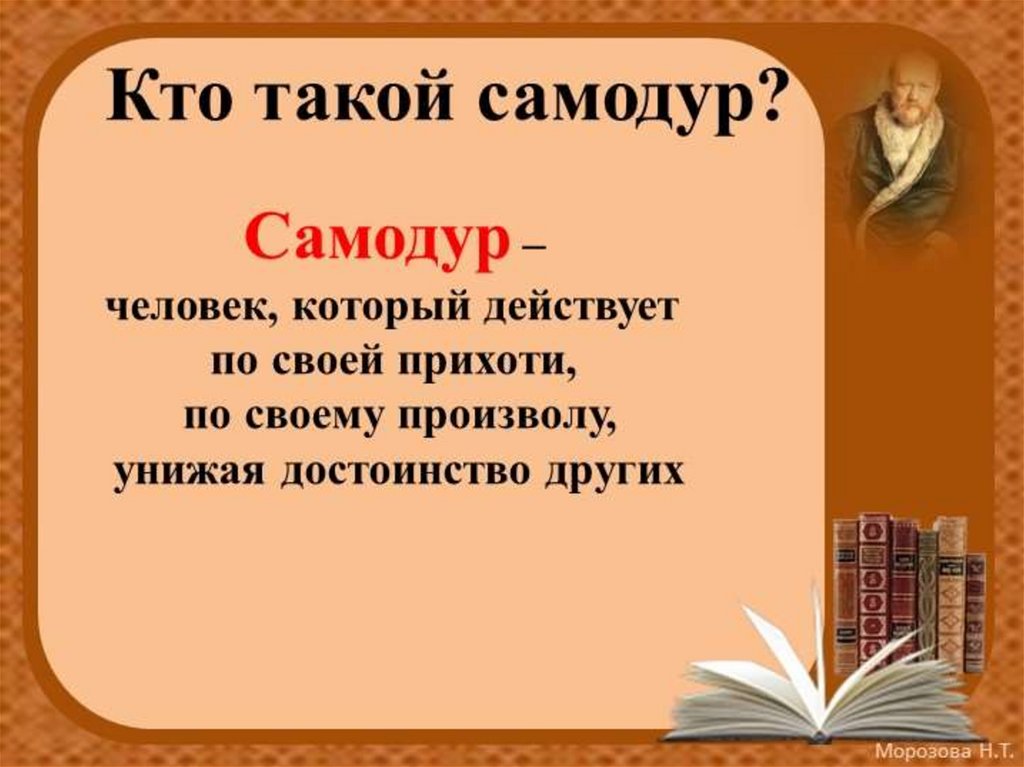 Кто такой самодур?

Самодур – человек, который действует по своей прихоти, по своему произволу, унижая достоинство других

Морозова Н.Т.